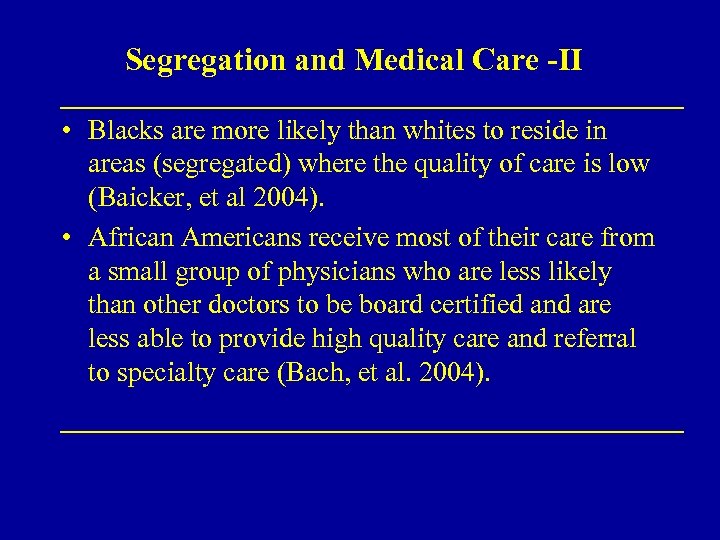 Segregation and Medical Care -II

• Blacks are more likely than whites to reside in areas (segregated) where the quality of care is low (Baicker, et al 2004).

• African Americans receive most of their care from a small group of physicians who are less likely than other doctors to be board certified and are less able to provide high quality care and referral to specialty care (Bach, et al. 2004).